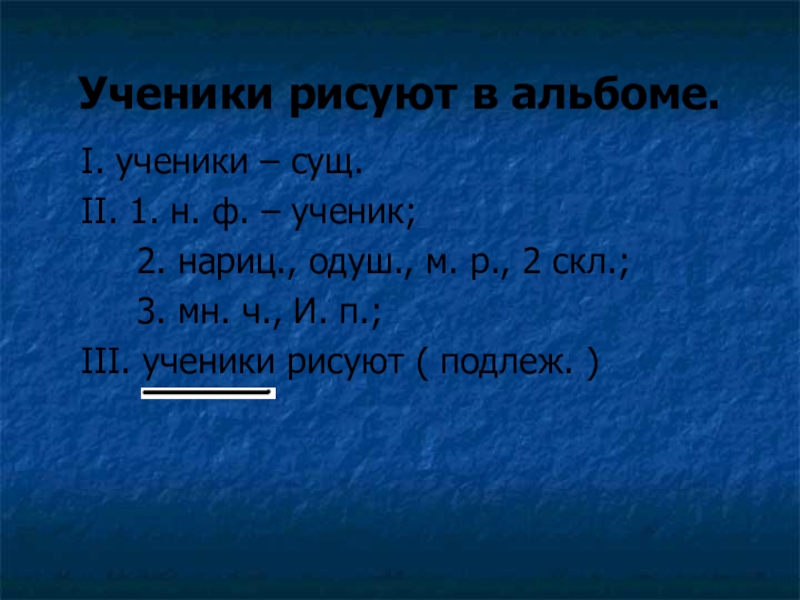 Ученики рисуют в альбоме.

I. ученики – сущ.

II. 1. н. ф. – ученик;

2. нариц., одуш., м. р., 2 скл.;

3. мн. ч., И. п.;

III. ученики рисуют ( подлеж. )